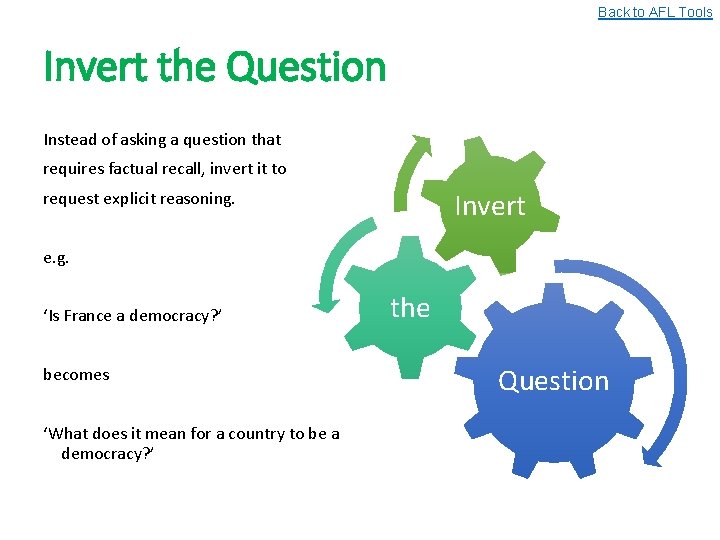 Back to AFL Tools

Invert the Question

Instead of asking a question that requires factual recall, invert it to request explicit reasoning.

e.g.

'Is France a democracy?'

becomes

'What does it mean for a country to be a democracy?'

Invert

the

Question